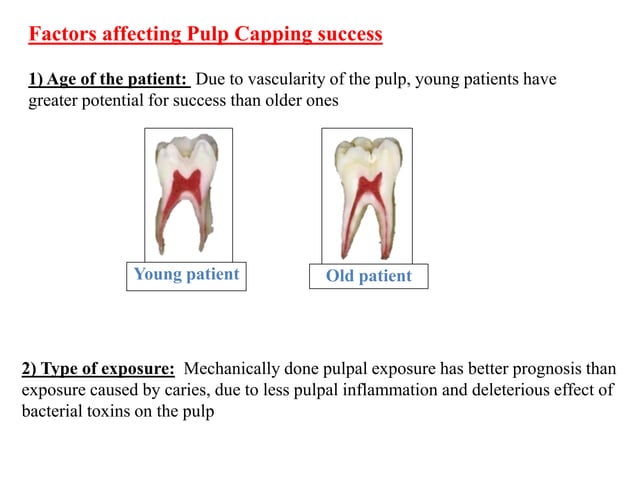 Factors affecting Pulp Capping success

1) Age of the patient: Due to vascularity of the pulp, young patients have greater potential for success than older ones

Young patient

Old patient

2) Type of exposure: Mechanically done pulpal exposure has better prognosis than exposure caused by caries, due to less pulpal inflammation and deleterious effect of bacterial toxins on the pulp